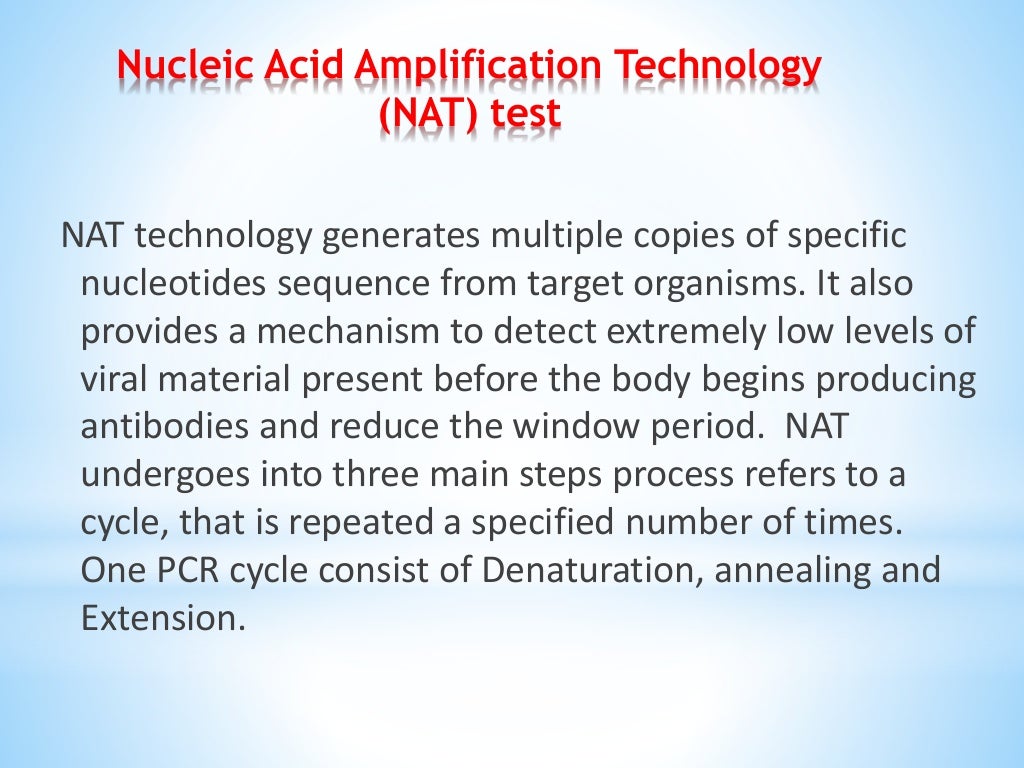 Nucleic Acid Amplification Technology (NAT) test

NAT technology generates multiple copies of specific nucleotides sequence from target organisms. It also provides a mechanism to detect extremely low levels of viral material present before the body begins producing antibodies and reduce the window period. NAT undergoes into three main steps process refers to a cycle, that is repeated a specified number of times. One PCR cycle consist of Denaturation, annealing and Extension.